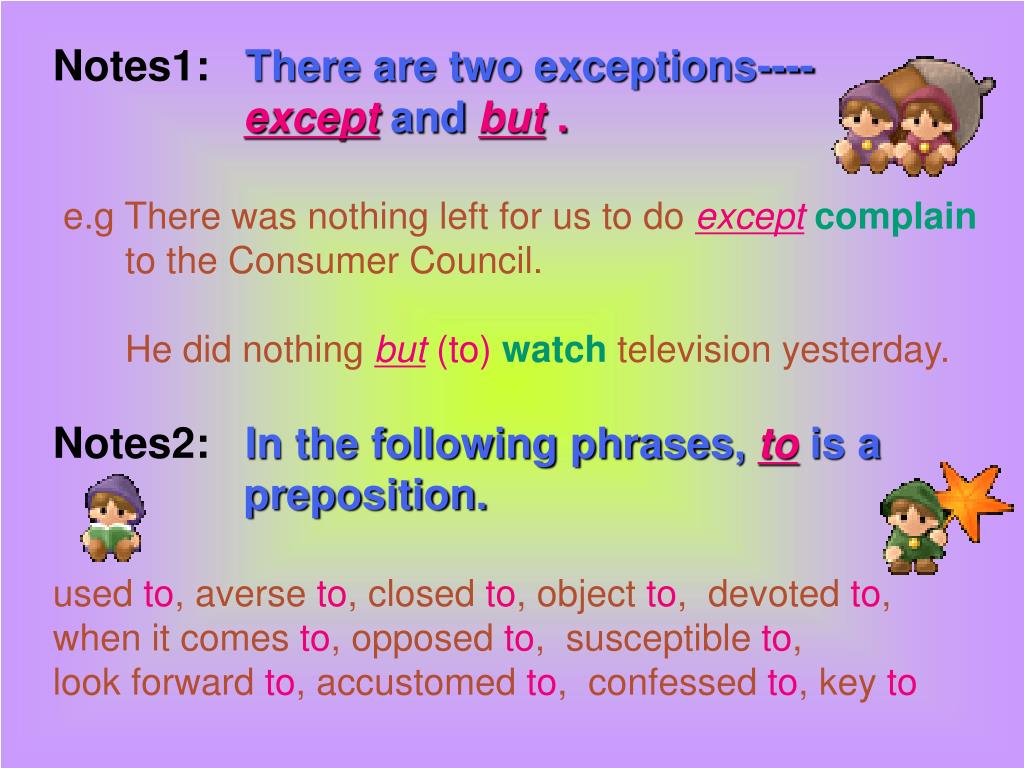 Notes1: There are two exceptions---- except and but .

e.g There was nothing left for us to do except complain to the Consumer Council.

He did nothing but (to) watch television yesterday.

Notes2: In the following phrases, to is a preposition.

used to, averse to, closed to, object to, devoted to, when it comes to, opposed to, susceptible to, look forward to, accustomed to, confessed to, key to